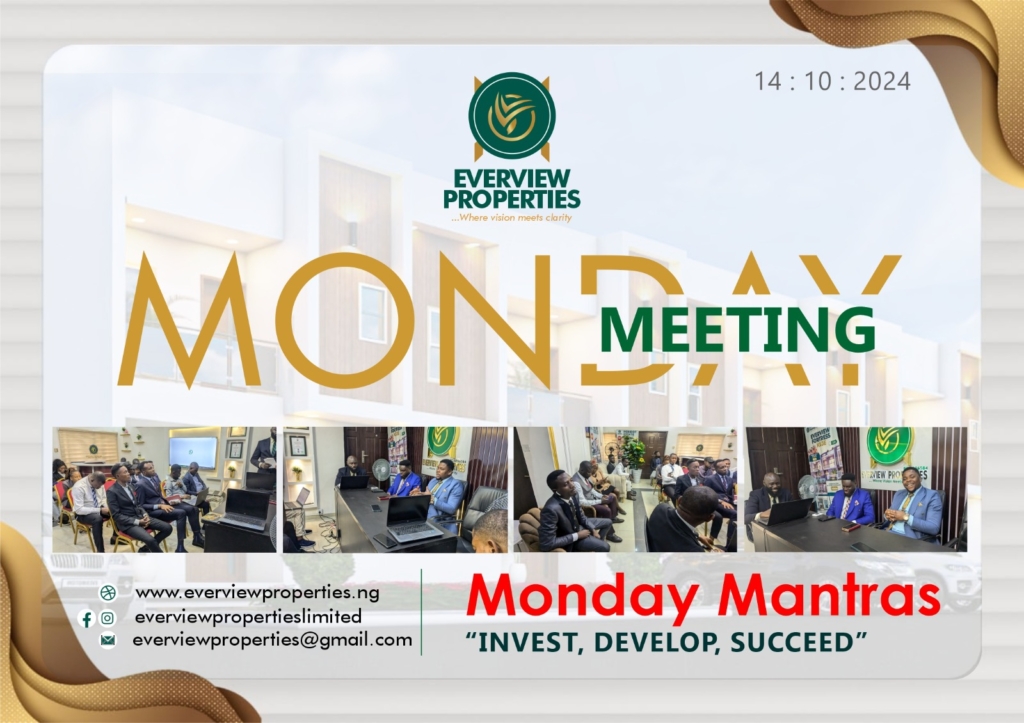 14 : 10 : 2024

EVERVIEW PROPERTIES
...Where vision meets clarity

MONDAY
MEETING

EVERVIEW PROPERTIES

www.everviewproperties.ng
everviewpropertieslimited
everviewproperties@gmail.com

Monday Mantras
"INVEST, DEVELOP, SUCCEED"